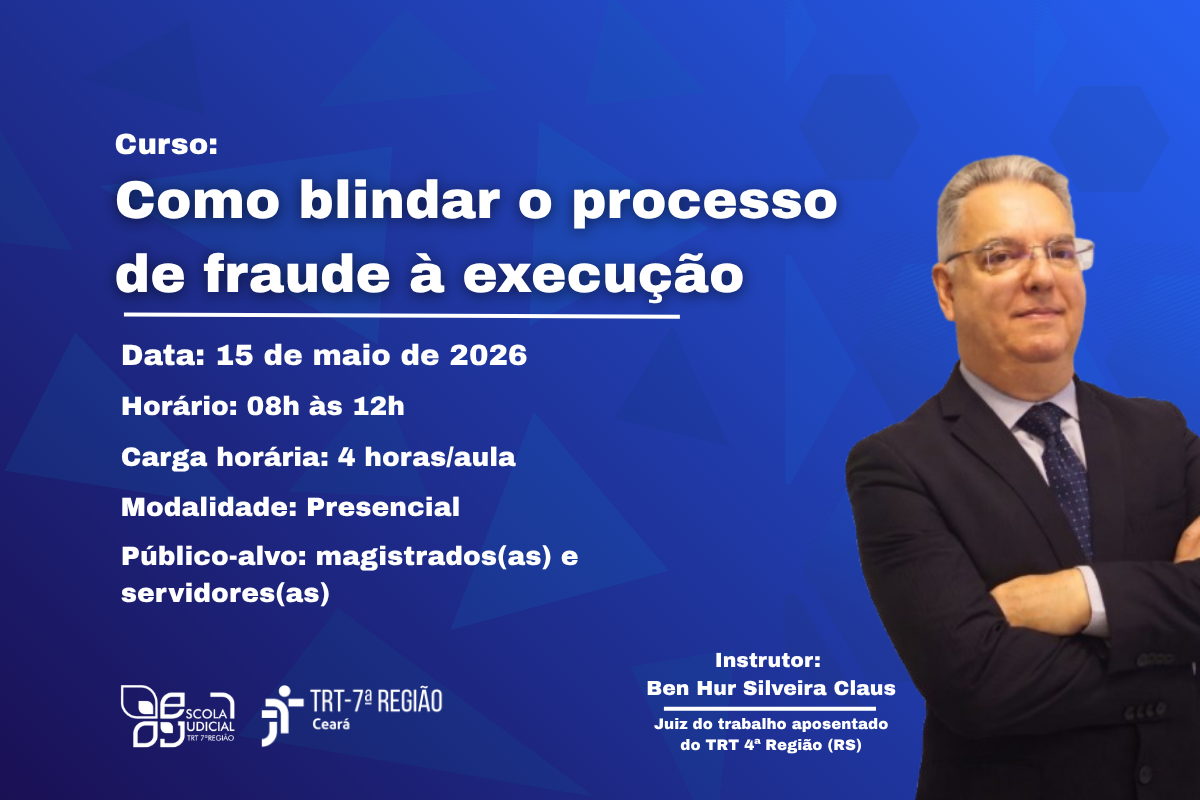 Curso:
Como blindar o processo de fraude à execução

Data: 15 de maio de 2026

Horário: 08h às 12h

Carga horária: 4 horas/aula

Modalidade: Presencial

Público-alvo: magistrados(as) e servidores(as)

ESCOLA JUDICIAL TRT 7ª REGIÃO

TRT-7ª REGIÃO Ceará

Instrutor:
Ben Hur Silveira Claus
Juiz do trabalho aposentado do TRT 4ª Região (RS)